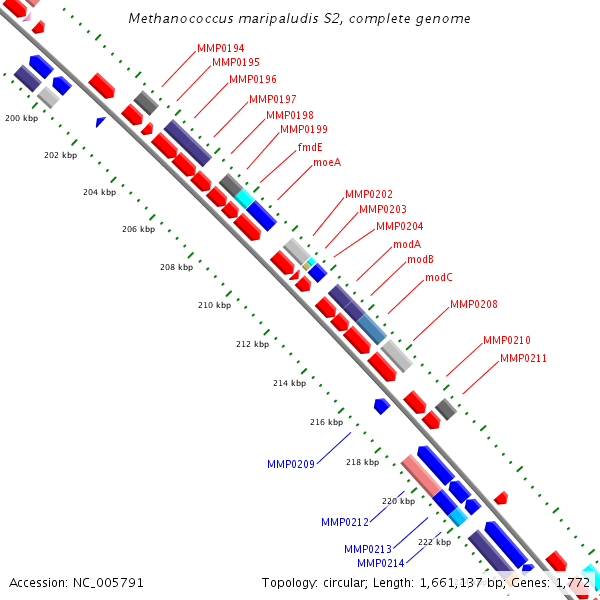 Methanococcus maripaludis S2, complete genome

MMP0194
MMP0195
MMP0196
MMP0197
MMP0198
MMP0199
fmdE
moeA
MMP0202
MMP0203
MMP0204
modA
modB
modC
MMP0208
MMP0210
MMP0211

200 kbp
202 kbp
204 kbp
206 kbp
208 kbp
210 kbp
212 kbp
214 kbp
216 kbp
218 kbp
220 kbp
222 kbp

MMP0209
MMP0212
MMP0213
MMP0214

Accession: NC_005791

Topology: circular; Length: 1,661,137 bp; Genes: 1,772